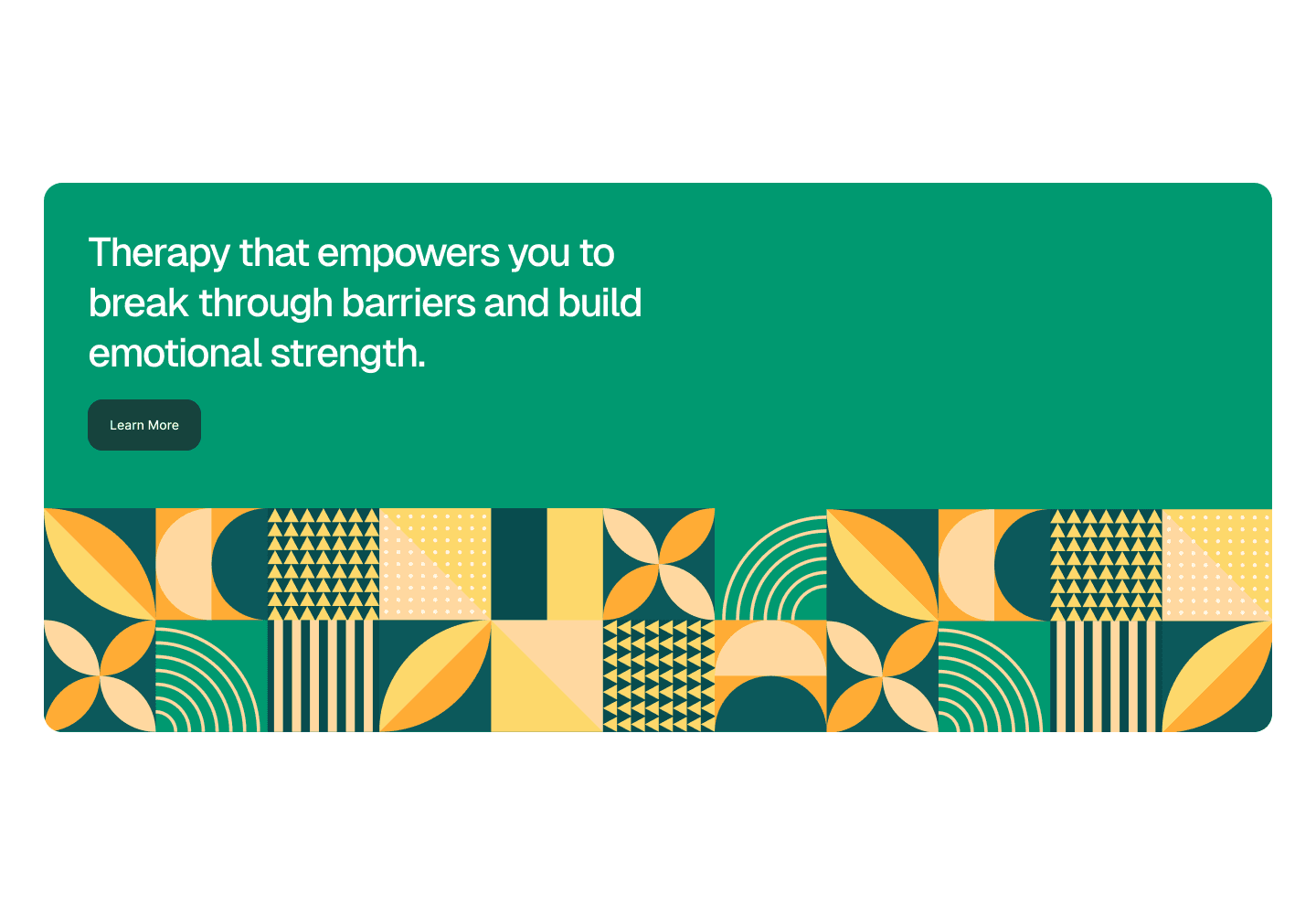 Therapy that empowers you to break through barriers and build emotional strength.

Learn More